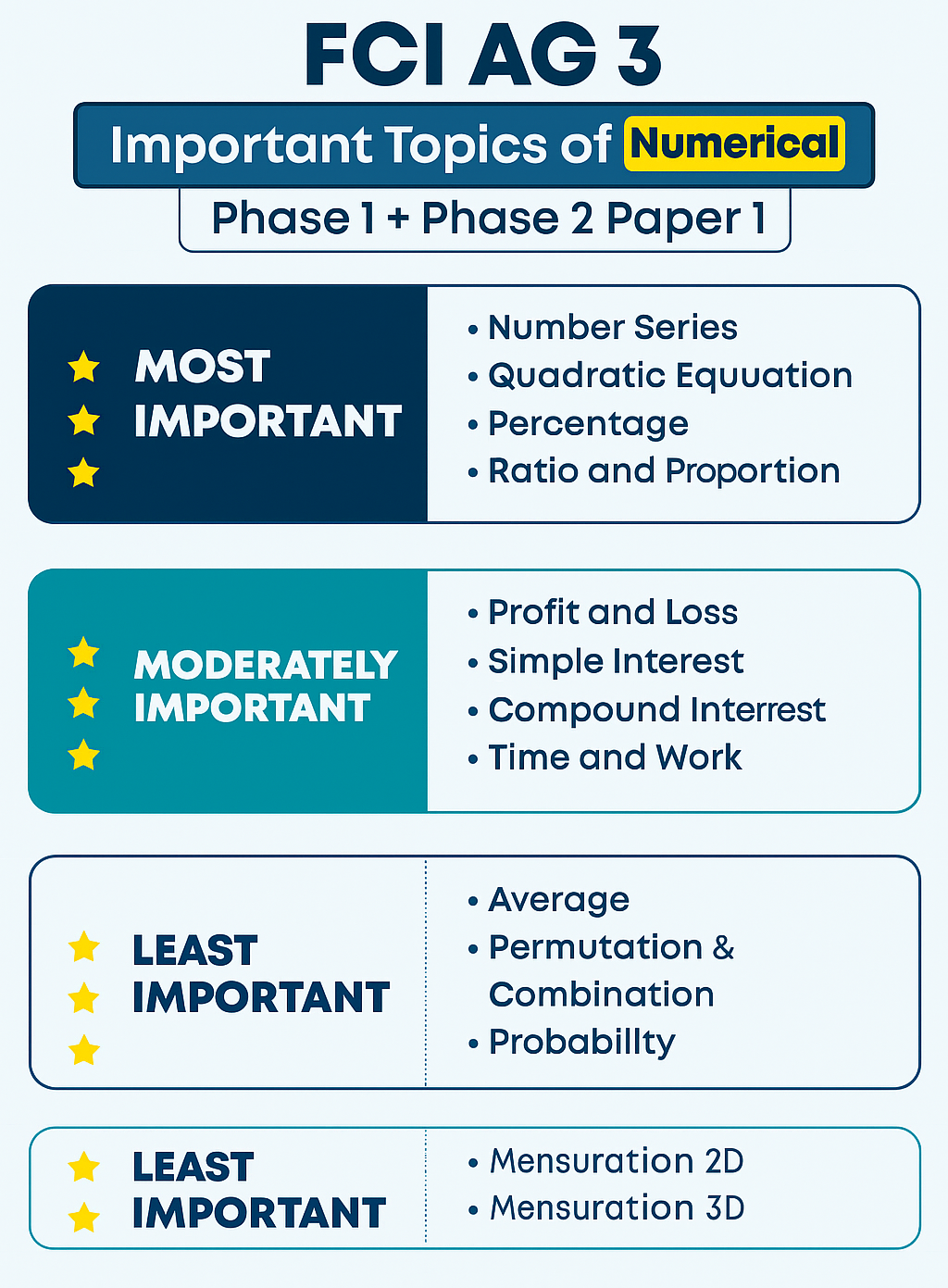 FCI AG 3

Important Topics of Numerical

Phase 1 + Phase 2 Paper 1

MOST IMPORTANT

• Number Series
• Quadratic Equuation
• Percentage
• Ratio and Proportion

MODERATELY IMPORTANT

• Profit and Loss
• Simple Interest
• Compound Interrest
• Time and Work

LEAST IMPORTANT

• Average
• Permutation & Combination
• Probabillty

LEAST IMPORTANT

• Mensuration 2D
• Mensuration 3D